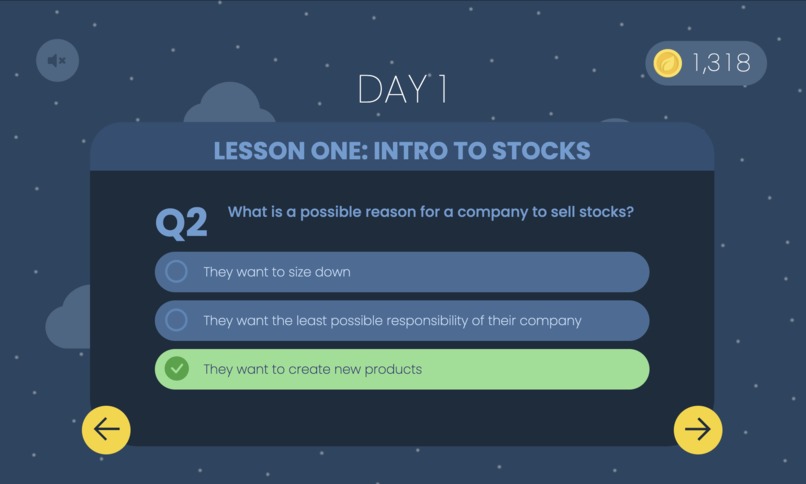 1,318

DAY 1

LESSON ONE: INTRO TO STOCKS

Q2 What is a possible reason for a company to sell stocks?

They want to size down

They want the least possible responsibility of their company

They want to create new products